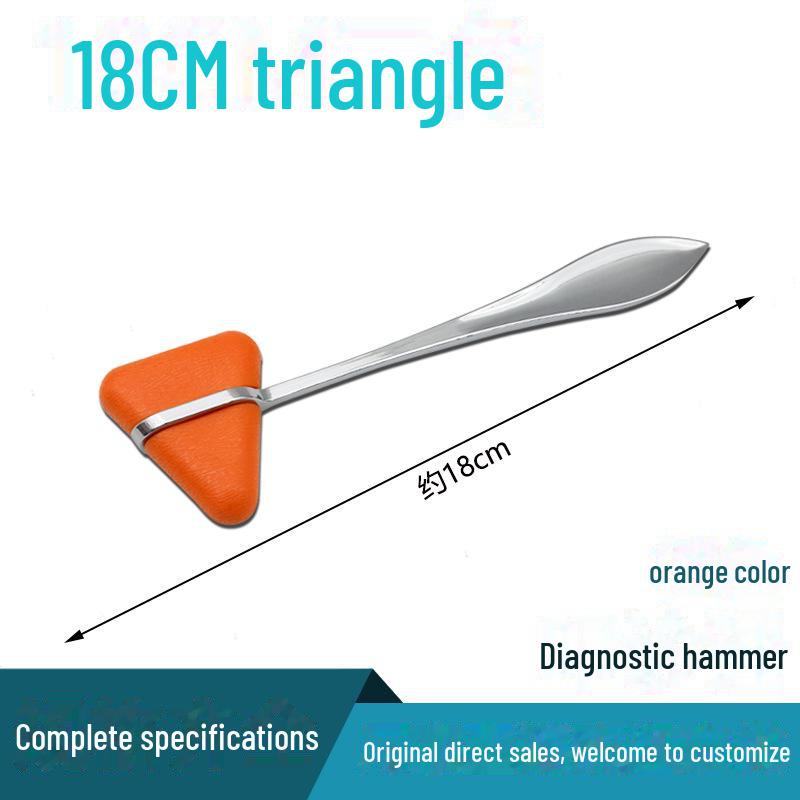 18CM triangle

约18cm

orange color

Diagnostic hammer

Complete specifications

Original direct sales, welcome to customize